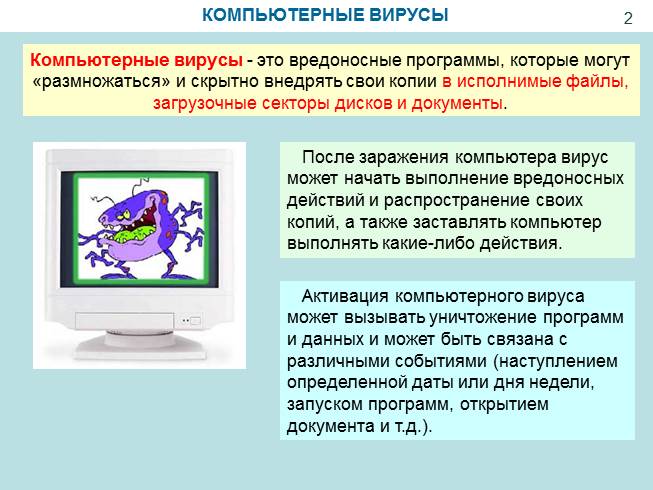 КОМПЬЮТЕРНЫЕ ВИРУСЫ

2

Компьютерные вирусы - это вредоносные программы, которые могут «размножаться» и скрытно внедрять свои копии в исполнимые файлы, загрузочные секторы дисков и документы.

После заражения компьютера вирус может начать выполнение вредоносных действий и распространение своих копий, а также заставлять компьютер выполнять какие-либо действия.

Активация компьютерного вируса может вызывать уничтожение программ и данных и может быть связана с различными событиями (наступлением определенной даты или дня недели, запуском программ, открытием документа и т.д.).